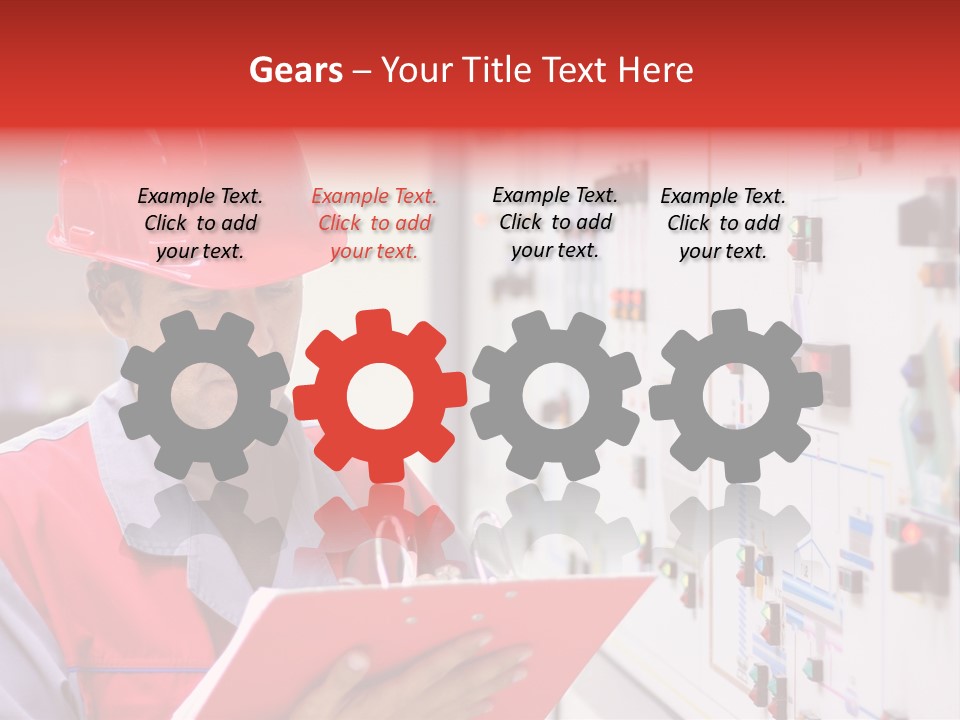 Gears – Your Title Text Here

Example Text. Click to add your text.

Example Text. Click to add your text.

Example Text. Click to add your text.

Example Text. Click to add your text.